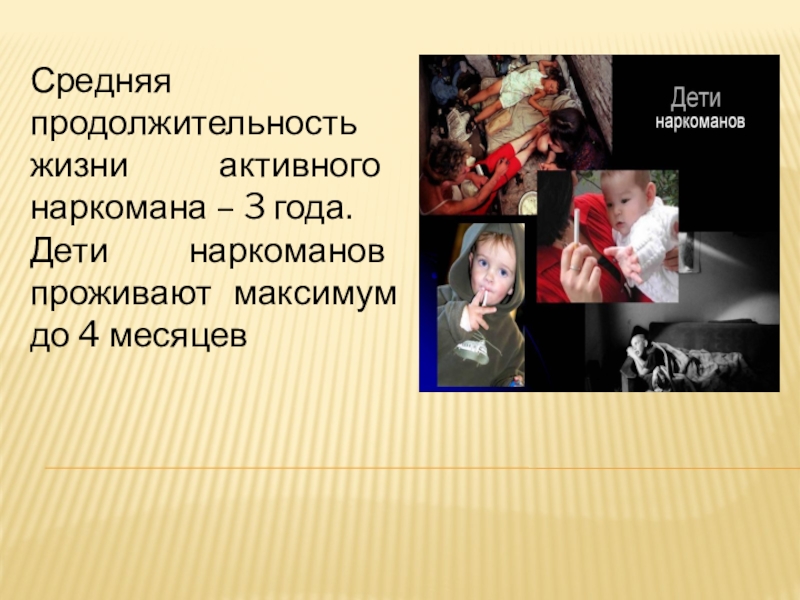 Средняя продолжительность жизни активного наркомана – 3 года. Дети наркоманов проживают максимум до 4 месяцев

Дети
наркоманов